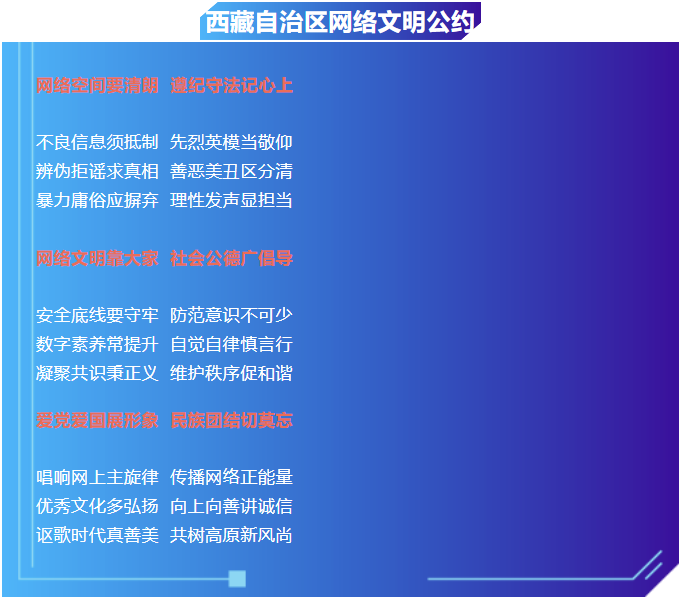 西藏自治区网络文明公约

网络空间要清朗 遵纪守法记心上

不良信息须抵制 先烈英模当敬仰
辨伪拒谣求真相 善恶美丑区分清
暴力庸俗应摒弃 理性发声显担当

网络文明靠大家 社会公德广倡导

安全底线要守牢 防范意识不可少
数字素养常提升 自觉自律慎言行
凝聚共识秉正义 维护秩序促和谐

爱党爱国展形象 民族团结切莫忘

唱响网上主旋律 传播网络正能量
优秀文化多弘扬 向上向善讲诚信
讴歌时代真善美 共树高原新风尚